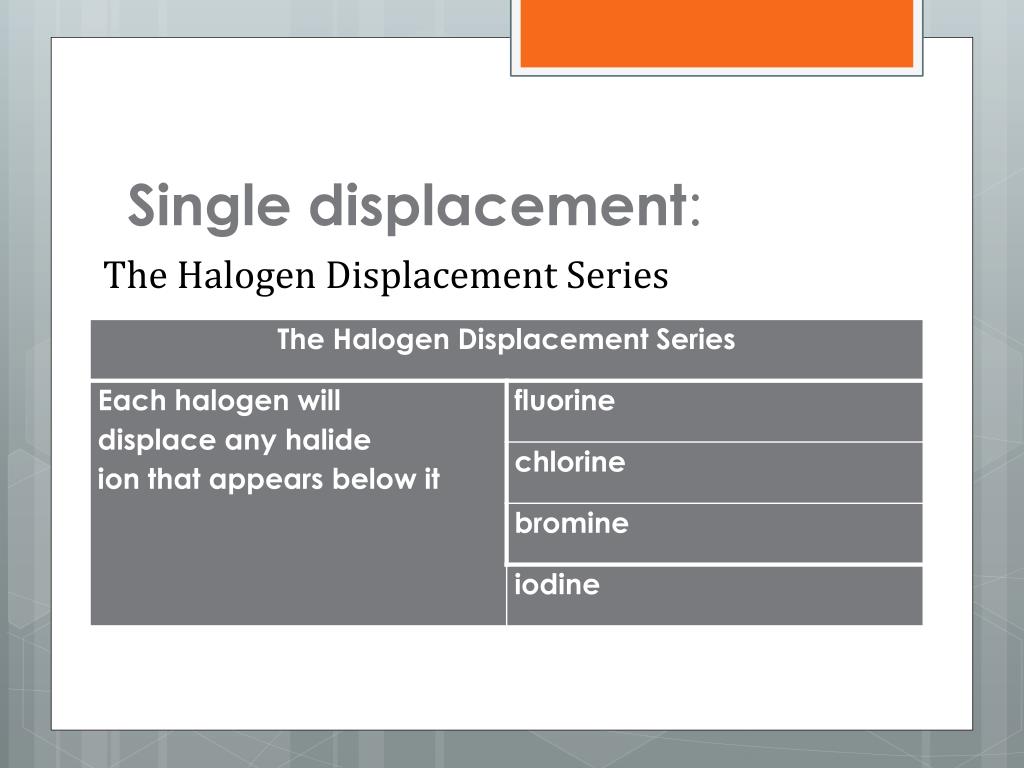 Single displacement:

The Halogen Displacement Series

| The Halogen Displacement Series | |
|---|---|
| Each halogen will displace any halide ion that appears below it | fluorine |
| | chlorine |
| | bromine |
| | iodine |